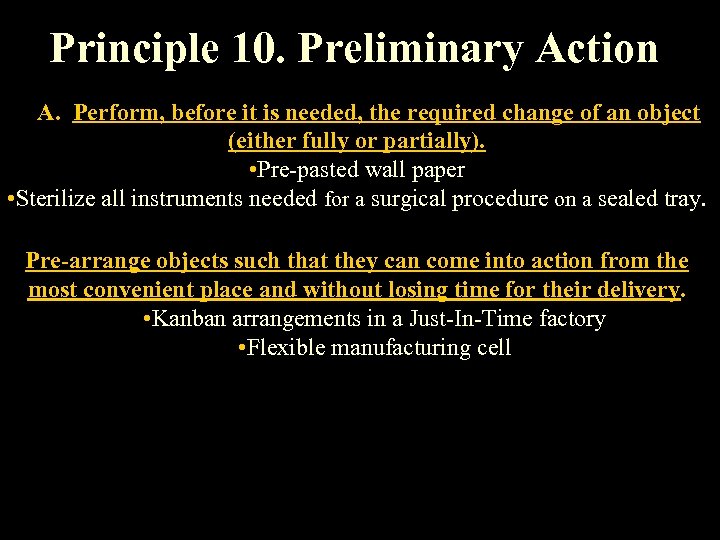 Principle 10. Preliminary Action

A. Perform, before it is needed, the required change of an object (either fully or partially).

•Pre-pasted wall paper

•Sterilize all instruments needed for a surgical procedure on a sealed tray.

Pre-arrange objects such that they can come into action from the most convenient place and without losing time for their delivery.

•Kanban arrangements in a Just-In-Time factory

•Flexible manufacturing cell